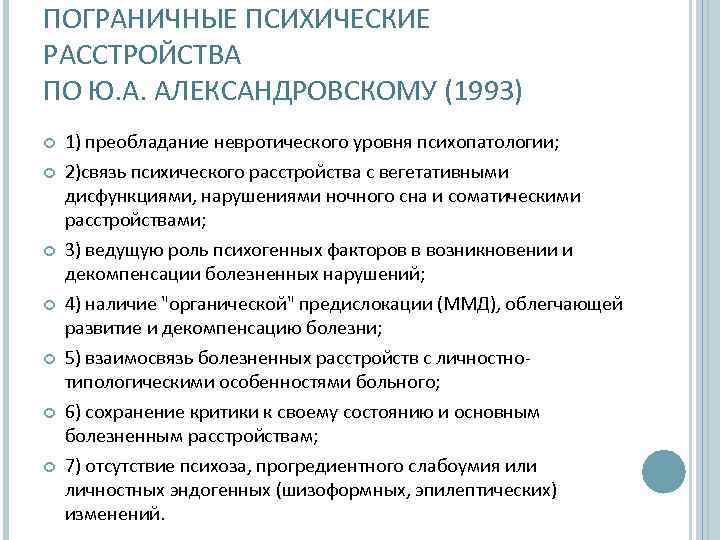 ПОГРАНИЧНЫЕ ПСИХИЧЕСКИЕ РАССТРОЙСТВА
ПО Ю.А. АЛЕКСАНДРОВСКОМУ (1993)

1) преобладание невротического уровня психопатологии;

2)связь психического расстройства с вегетативными дисфункциями, нарушениями ночного сна и соматическими расстройствами;

3) ведущую роль психогенных факторов в возникновении и декомпенсации болезненных нарушений;

4) наличие "органической" предислокации (ММД), облегчающей развитие и декомпенсацию болезни;

5) взаимосвязь болезненных расстройств с личностно-типологическими особенностями больного;

6) сохранение критики к своему состоянию и основным болезненным расстройствам;

7) отсутствие психоза, прогредиентного слабоумия или личностных эндогенных (шизоформных, эпилептических) изменений.